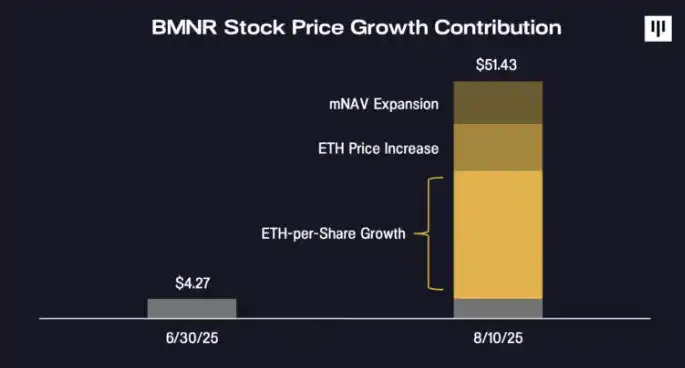 BMNR Stock Price Growth Contribution

$51.43

mNAV Expansion

ETH Price Increase

ETH-per-Share Growth

$4.27

6/30/25

8/10/25